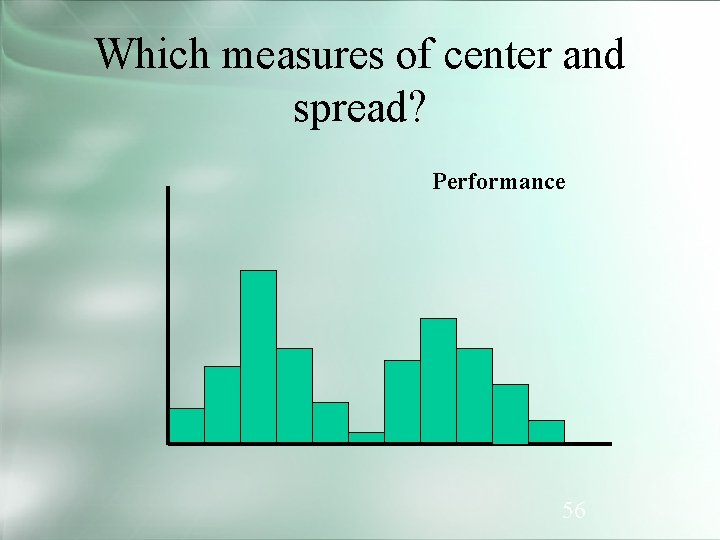 Which measures of center and spread?

Performance

56